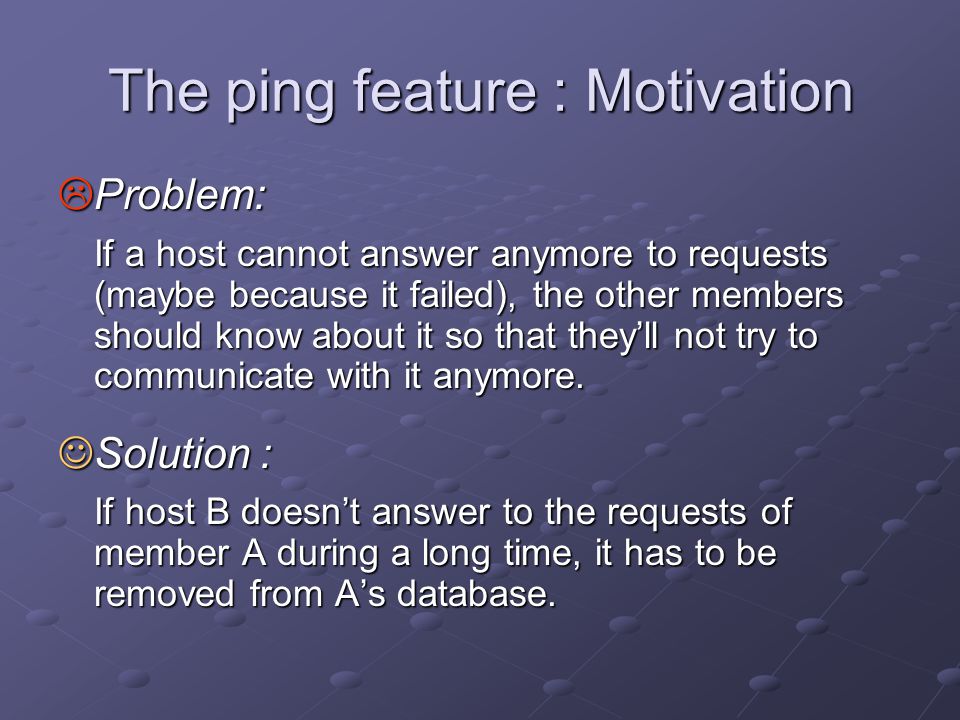 The ping feature : Motivation

☹Problem:

If a host cannot answer anymore to requests (maybe because it failed), the other members should know about it so that they'll not try to communicate with it anymore.

☺Solution :

If host B doesn't answer to the requests of member A during a long time, it has to be removed from A's database.